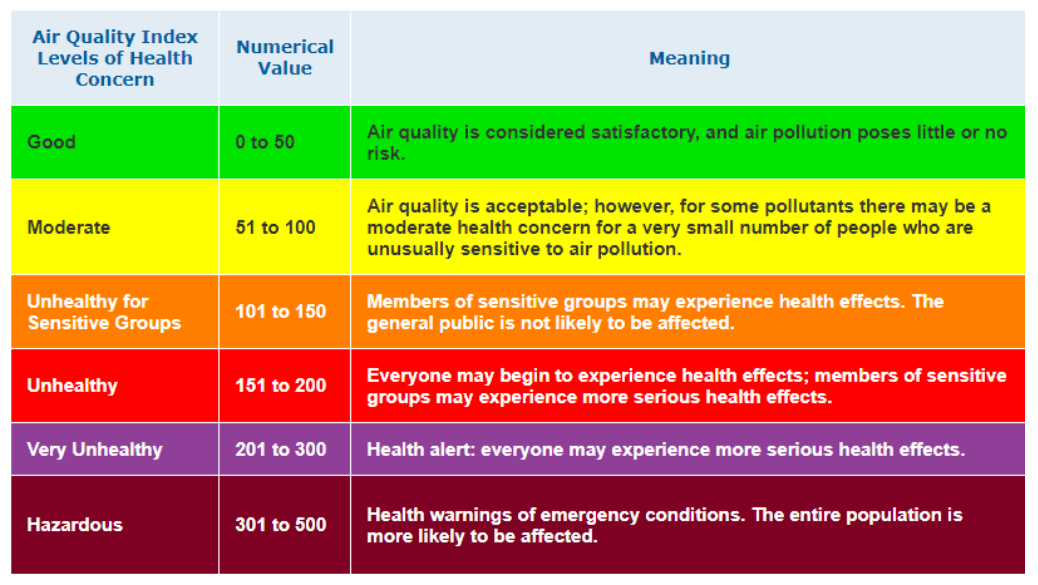 | Air Quality Index Levels of Health Concern | Numerical Value | Meaning |
|---|---|---|
| Good | 0 to 50 | Air quality is considered satisfactory, and air pollution poses little or no risk. |
| Moderate | 51 to 100 | Air quality is acceptable; however, for some pollutants there may be a moderate health concern for a very small number of people who are unusually sensitive to air pollution. |
| Unhealthy for Sensitive Groups | 101 to 150 | Members of sensitive groups may experience health effects. The general public is not likely to be affected. |
| Unhealthy | 151 to 200 | Everyone may begin to experience health effects; members of sensitive groups may experience more serious health effects. |
| Very Unhealthy | 201 to 300 | Health alert: everyone may experience more serious health effects. |
| Hazardous | 301 to 500 | Health warnings of emergency conditions. The entire population is more likely to be affected. |